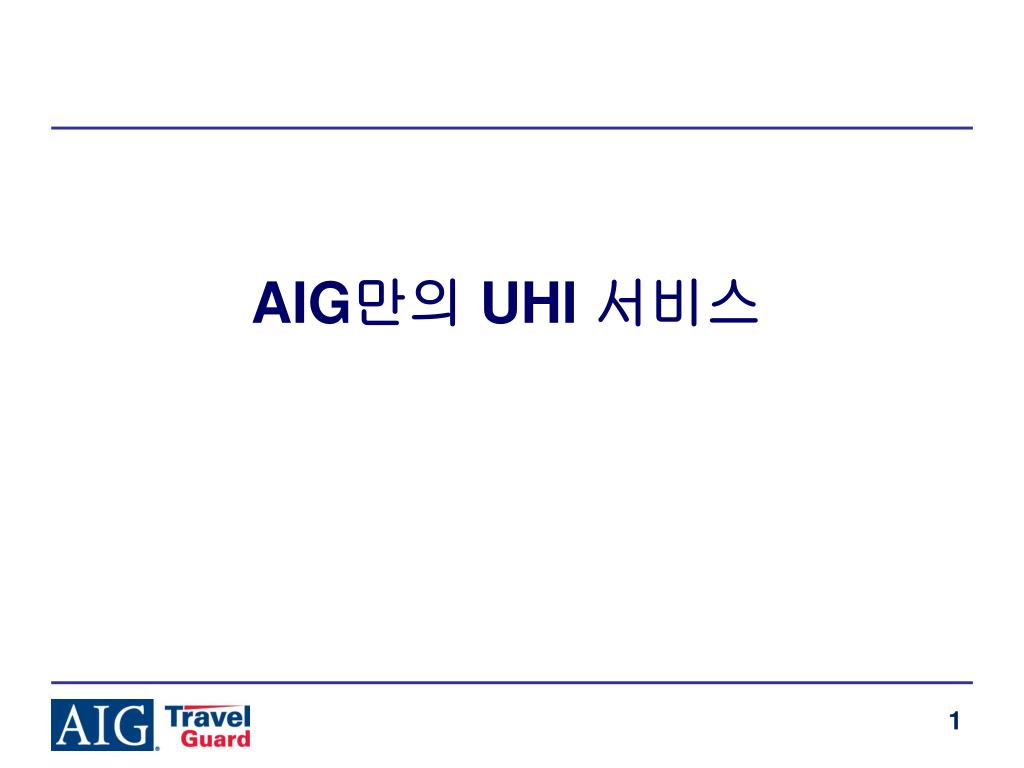 AIG만의 UHI 서비스

AIG Travel Guard

1